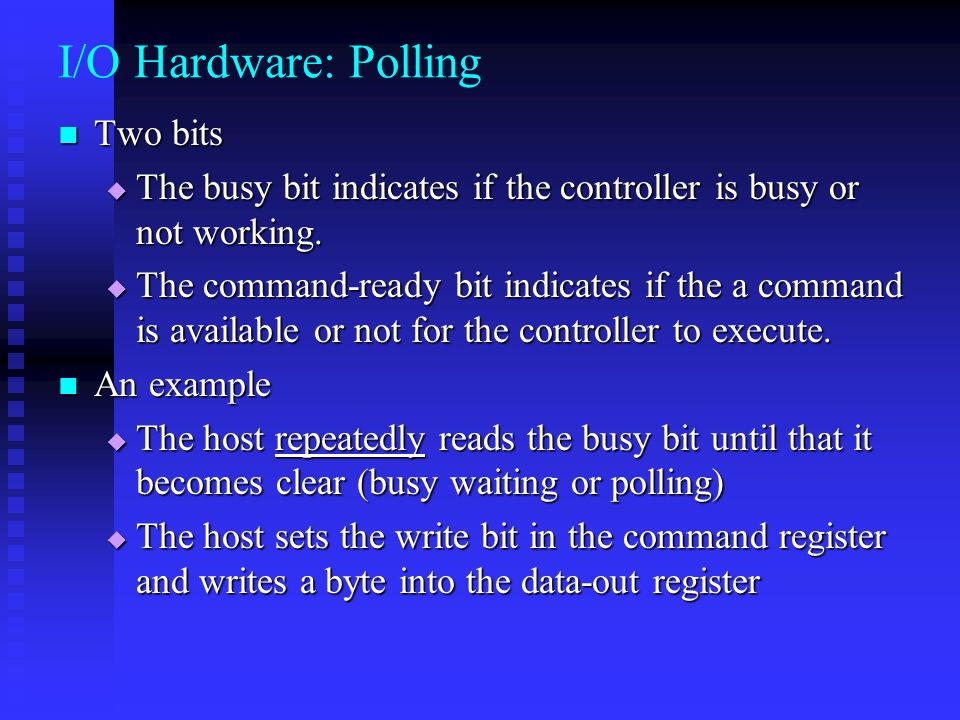 I/O Hardware: Polling

Two bits

The busy bit indicates if the controller is busy or not working.

The command-ready bit indicates if the a command is available or not for the controller to execute.

An example

The host repeatedly reads the busy bit until that it becomes clear (busy waiting or polling)

The host sets the write bit in the command register and writes a byte into the data-out register